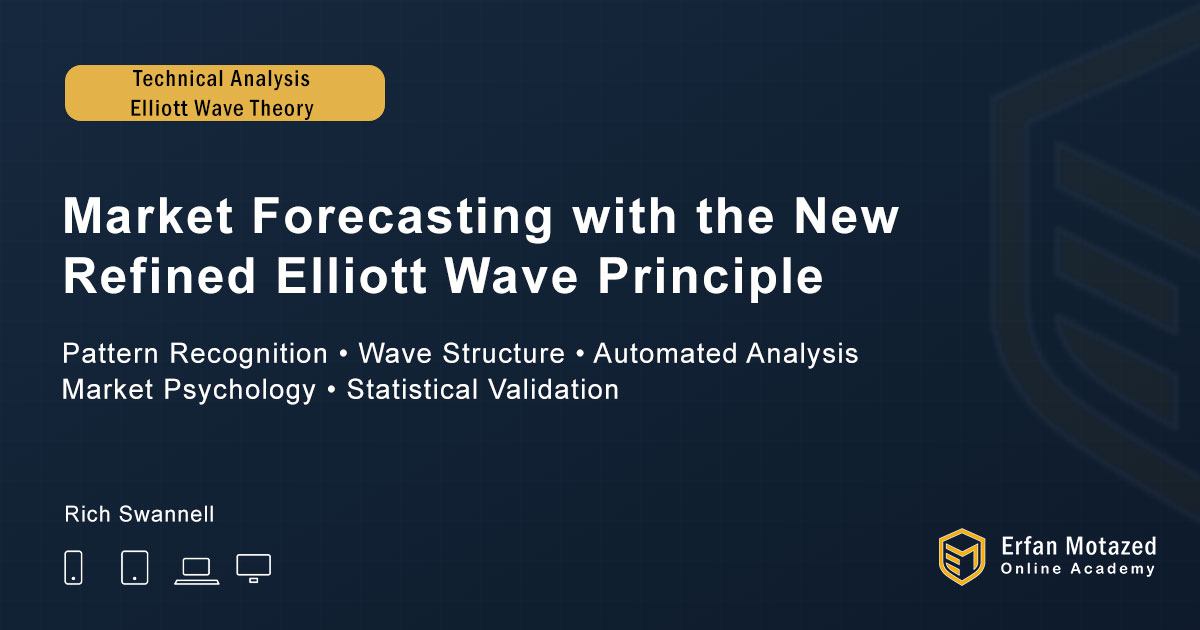 Technical Analysis
Elliott Wave Theory

Market Forecasting with the New Refined Elliott Wave Principle

Pattern Recognition • Wave Structure • Automated Analysis
Market Psychology • Statistical Validation

Rich Swannell

Erfan Motazed
Online Academy